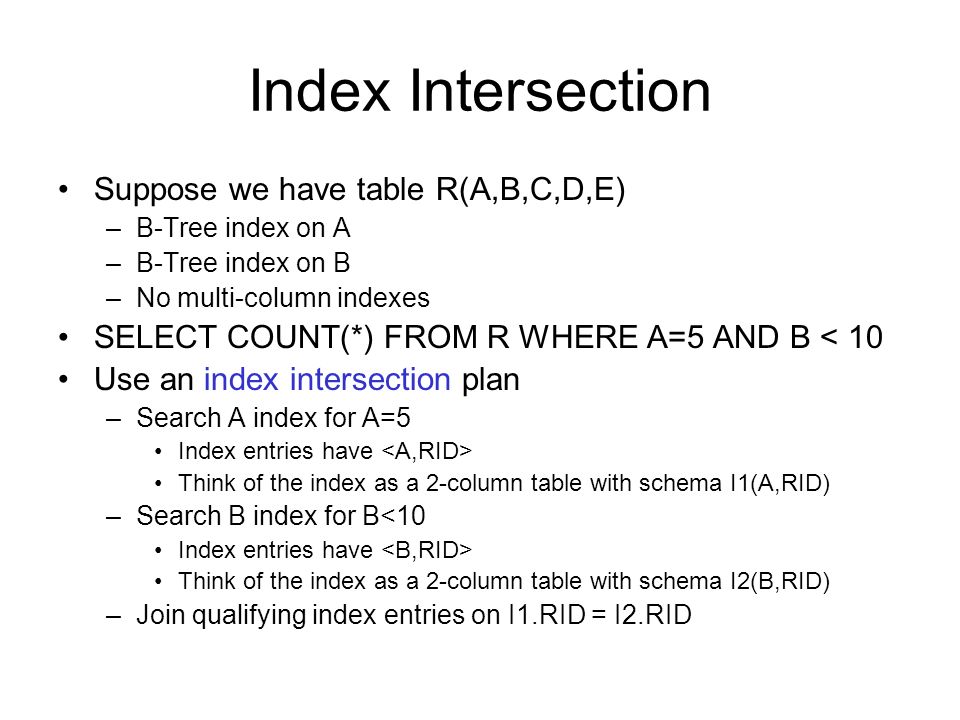 Index Intersection

• Suppose we have table R(A,B,C,D,E)
– B-Tree index on A
– B-Tree index on B
– No multi-column indexes
• SELECT COUNT(*) FROM R WHERE A=5 AND B < 10
• Use an index intersection plan
– Search A index for A=5
• Index entries have <A,RID>
• Think of the index as a 2-column table with schema I1(A,RID)
– Search B index for B<10
• Index entries have <B,RID>
• Think of the index as a 2-column table with schema I2(B,RID)
– Join qualifying index entries on I1.RID = I2.RID